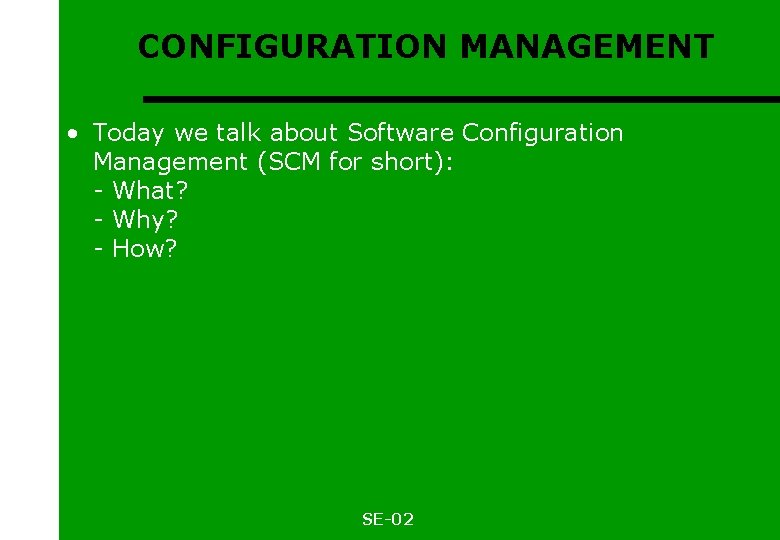 CONFIGURATION MANAGEMENT

• Today we talk about Software Configuration Management (SCM for short):
- What?
- Why?
- How?

SE-02